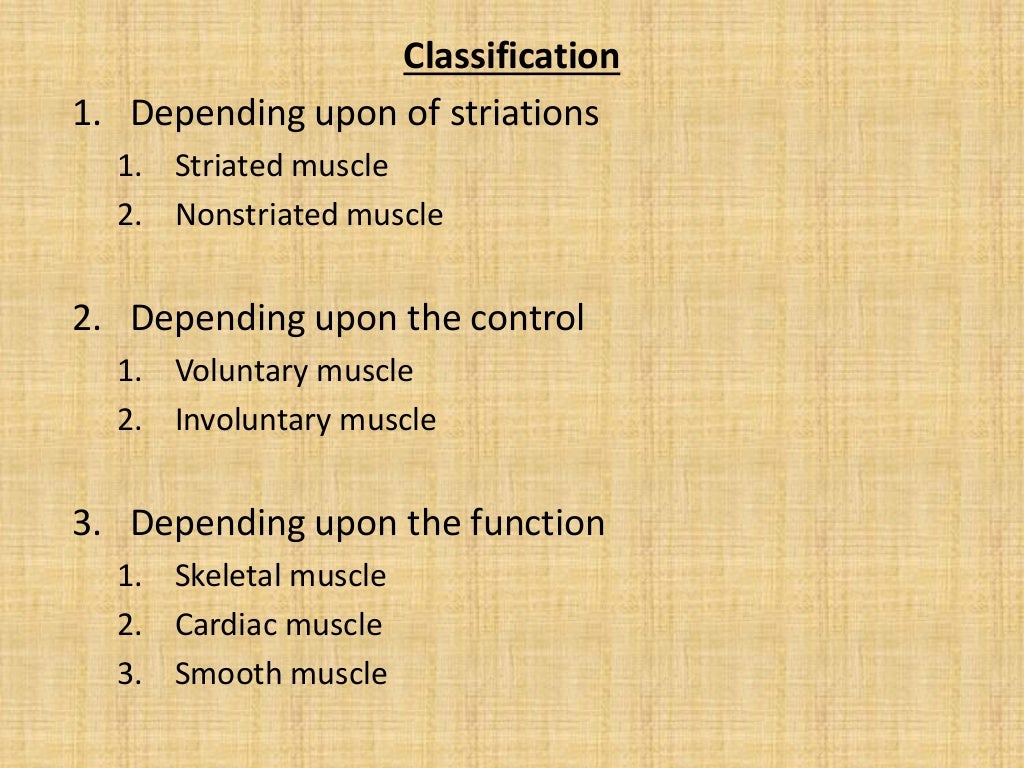 Classification

1. Depending upon of striations
1. Striated muscle
2. Nonstriated muscle

2. Depending upon the control
1. Voluntary muscle
2. Involuntary muscle

3. Depending upon the function
1. Skeletal muscle
2. Cardiac muscle
3. Smooth muscle